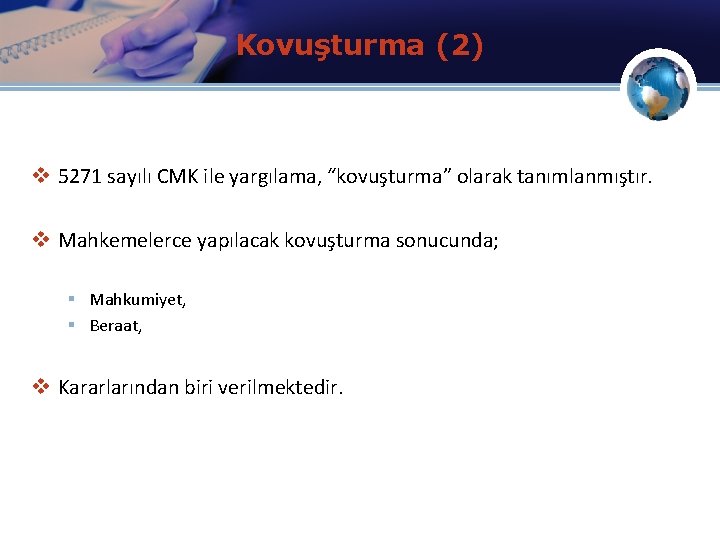 Kovuşturma (2)

❖ 5271 sayılı CMK ile yargılama, “kovuşturma” olarak tanımlanmıştır.

❖ Mahkemelerce yapılacak kovuşturma sonucunda;

▪ Mahkumiyet,
▪ Beraat,

❖ Kararlarından biri verilmektedir.